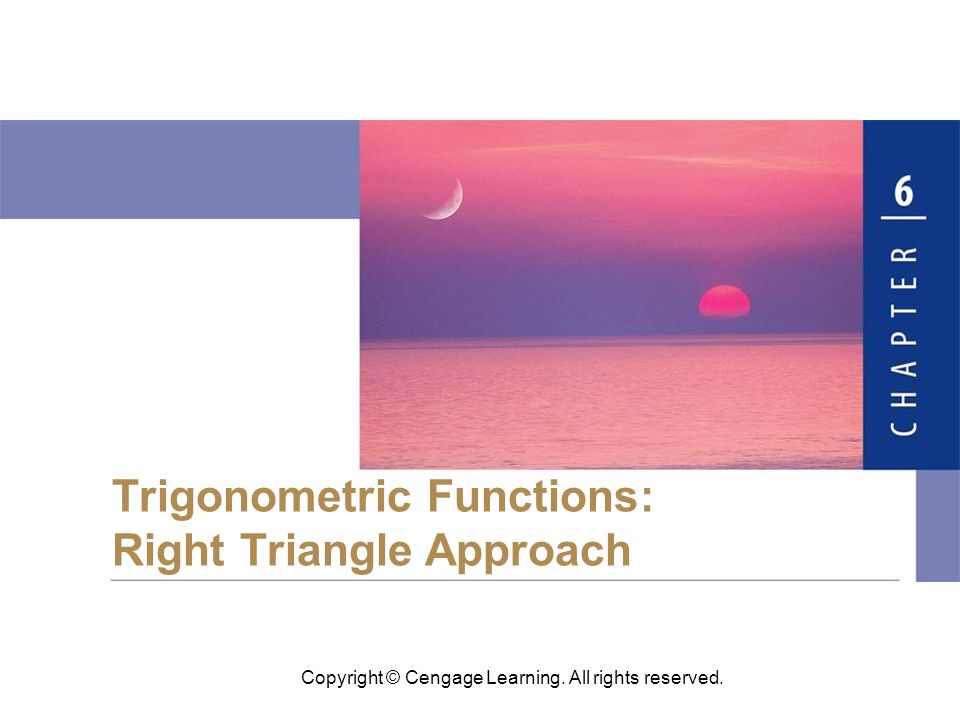 CHAPTER 6

Trigonometric Functions:
Right Triangle Approach

Copyright © Cengage Learning. All rights reserved.